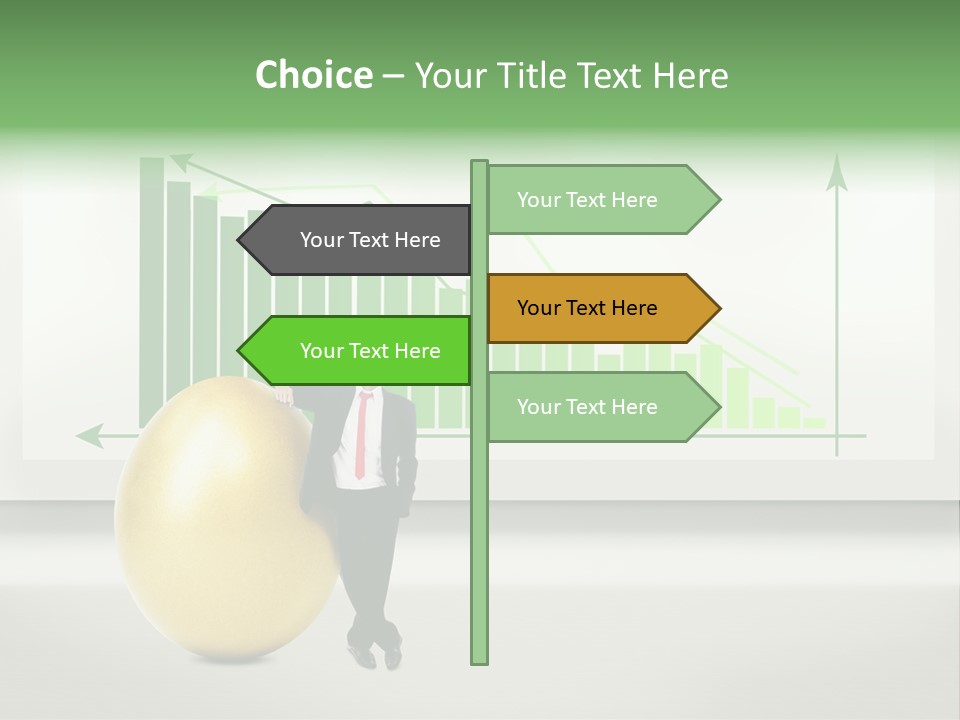 Choice – Your Title Text Here

Your Text Here

Your Text Here

Your Text Here

Your Text Here

Your Text Here